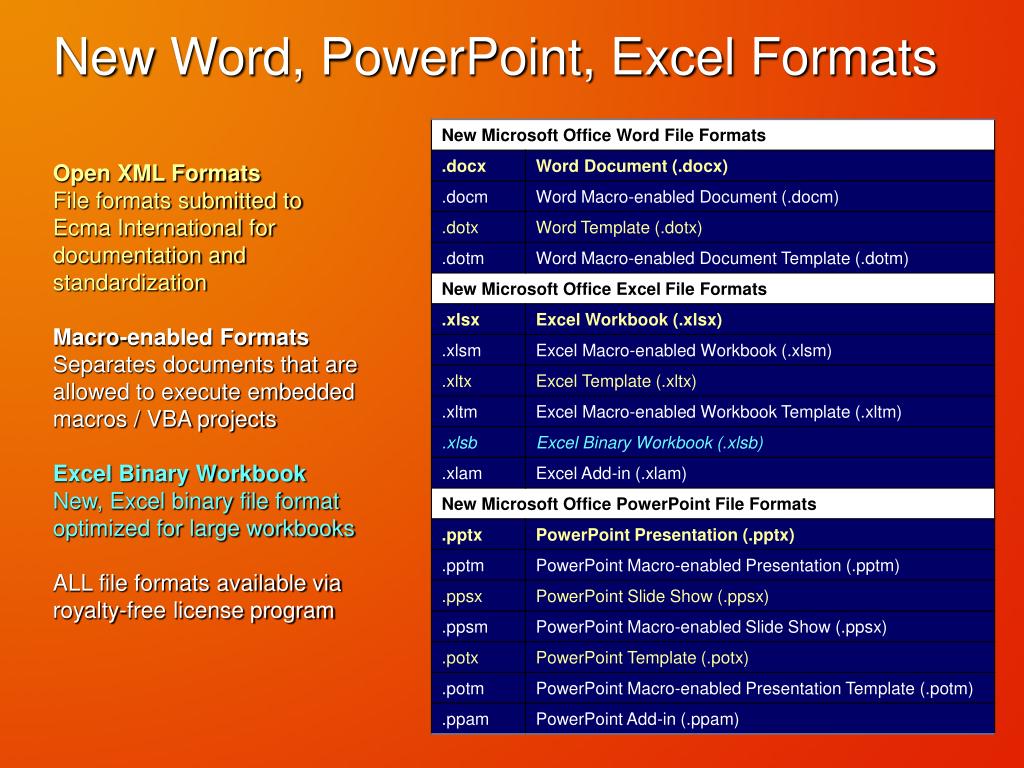 New Word, PowerPoint, Excel Formats

Open XML Formats
File formats submitted to Ecma International for documentation and standardization

Macro-enabled Formats
Separates documents that are allowed to execute embedded macros / VBA projects

Excel Binary Workbook
New, Excel binary file format optimized for large workbooks

ALL file formats available via royalty-free license program

| New Microsoft Office Word File Formats | |
|---|---|
| .docx | Word Document (.docx) |
| .docm | Word Macro-enabled Document (.docm) |
| .dotx | Word Template (.dotx) |
| .dotm | Word Macro-enabled Document Template (.dotm) |
| New Microsoft Office Excel File Formats | |
| .xlsx | Excel Workbook (.xlsx) |
| .xlsm | Excel Macro-enabled Workbook (.xlsm) |
| .xltx | Excel Template (.xltx) |
| .xltm | Excel Macro-enabled Workbook Template (.xltm) |
| .xlsb | Excel Binary Workbook (.xlsb) |
| .xlam | Excel Add-in (.xlam) |
| New Microsoft Office PowerPoint File Formats | |
| .pptx | PowerPoint Presentation (.pptx) |
| .pptm | PowerPoint Macro-enabled Presentation (.pptm) |
| .ppsx | PowerPoint Slide Show (.ppsx) |
| .ppsm | PowerPoint Macro-enabled Slide Show (.ppsx) |
| .potx | PowerPoint Template (.potx) |
| .potm | PowerPoint Macro-enabled Presentation Template (.potm) |
| .ppam | PowerPoint Add-in (.ppam) |